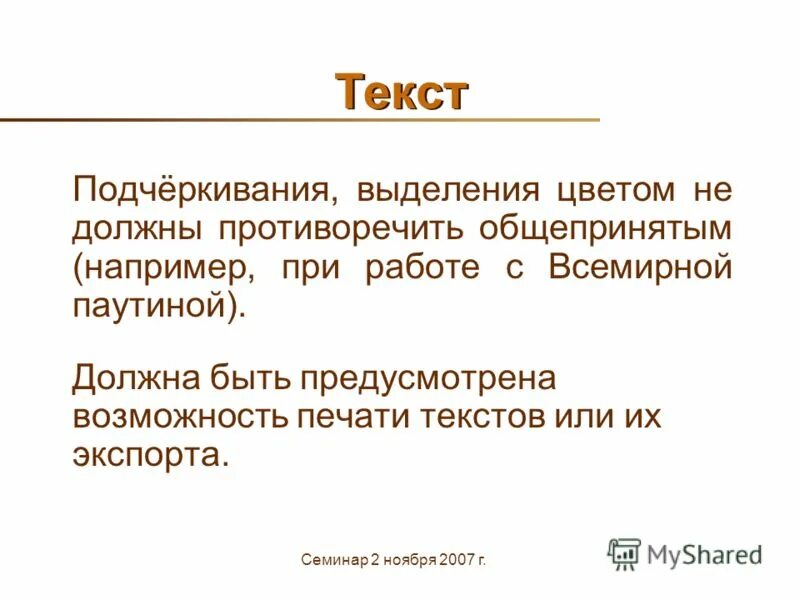 Текст

Подчёркивания, выделения цветом не должны противоречить общепринятым (например, при работе с Всемирной паутиной).

Должна быть предусмотрена возможность печати текстов или их экспорта.

Семинар 2 ноября 2007 г.

MyShared